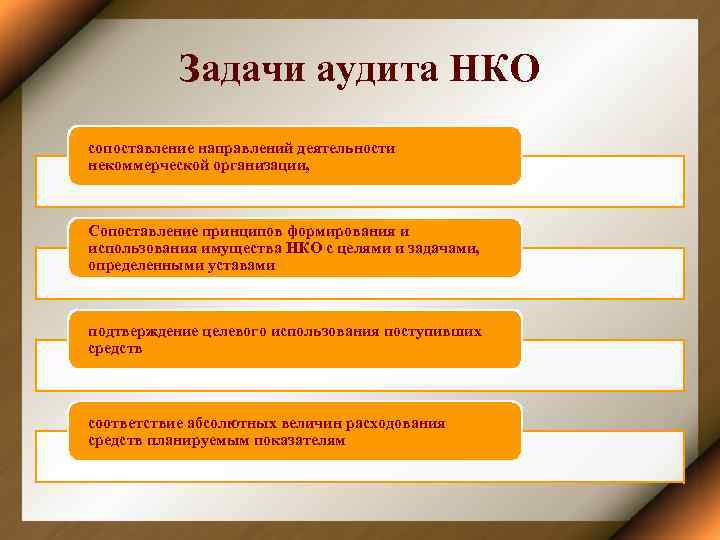 Задачи аудита НКО

сопоставление направлений деятельности некоммерческой организации,

Сопоставление принципов формирования и использования имущества НКО с целями и задачами, определенными уставами

подтверждение целевого использования поступивших средств

соответствие абсолютных величин расходования средств планируемым показателям